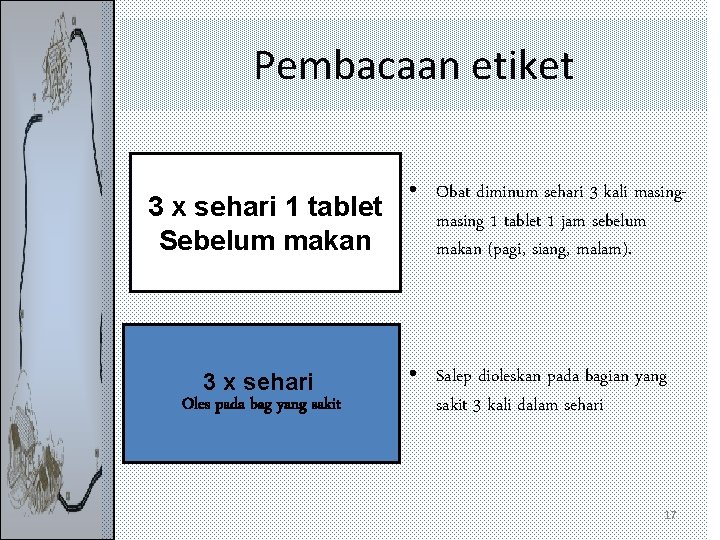 Pembacaan etiket

3 x sehari 1 tablet
Sebelum makan

• Obat diminum sehari 3 kali masing-masing 1 tablet 1 jam sebelum makan (pagi, siang, malam).

3 x sehari
Oles pada bag yang sakit

• Salep dioleskan pada bagian yang sakit 3 kali dalam sehari

17